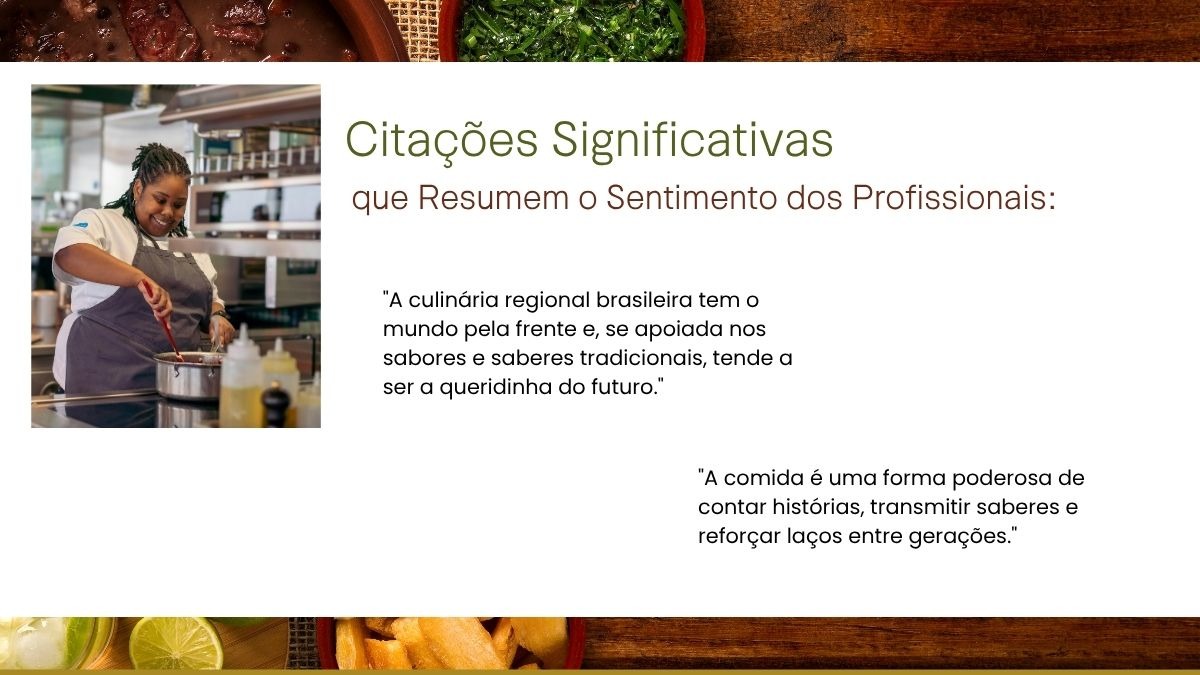 Citações Significativas
que Resumem o Sentimento dos Profissionais:

"A culinária regional brasileira tem o mundo pela frente e, se apoiada nos sabores e saberes tradicionais, tende a ser a queridinha do futuro."

"A comida é uma forma poderosa de contar histórias, transmitir saberes e reforçar laços entre gerações."